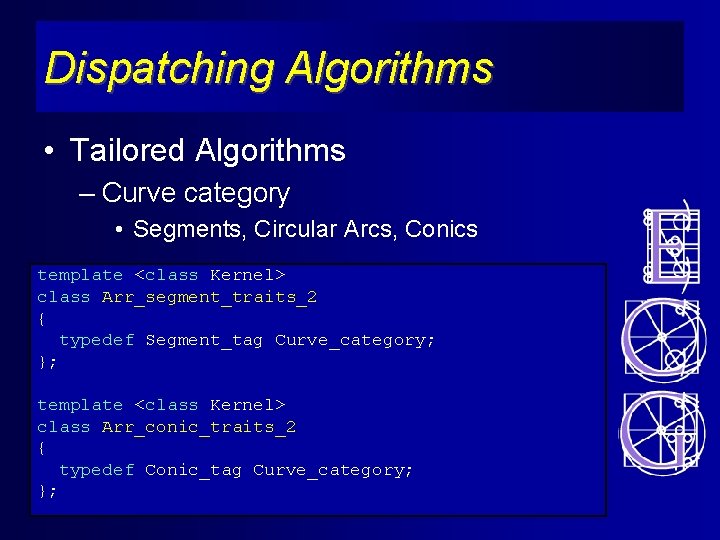 Dispatching Algorithms

• Tailored Algorithms

– Curve category

• Segments, Circular Arcs, Conics

template <class Kernel>
class Arr_segment_traits_2
{
  typedef Segment_tag Curve_category;
};

template <class Kernel>
class Arr_conic_traits_2
{
  typedef Conic_tag Curve_category;
};